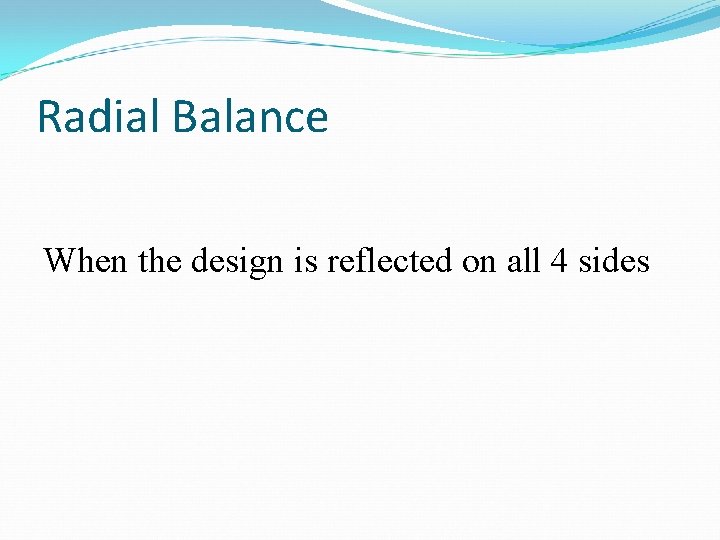 Radial Balance

When the design is reflected on all 4 sides